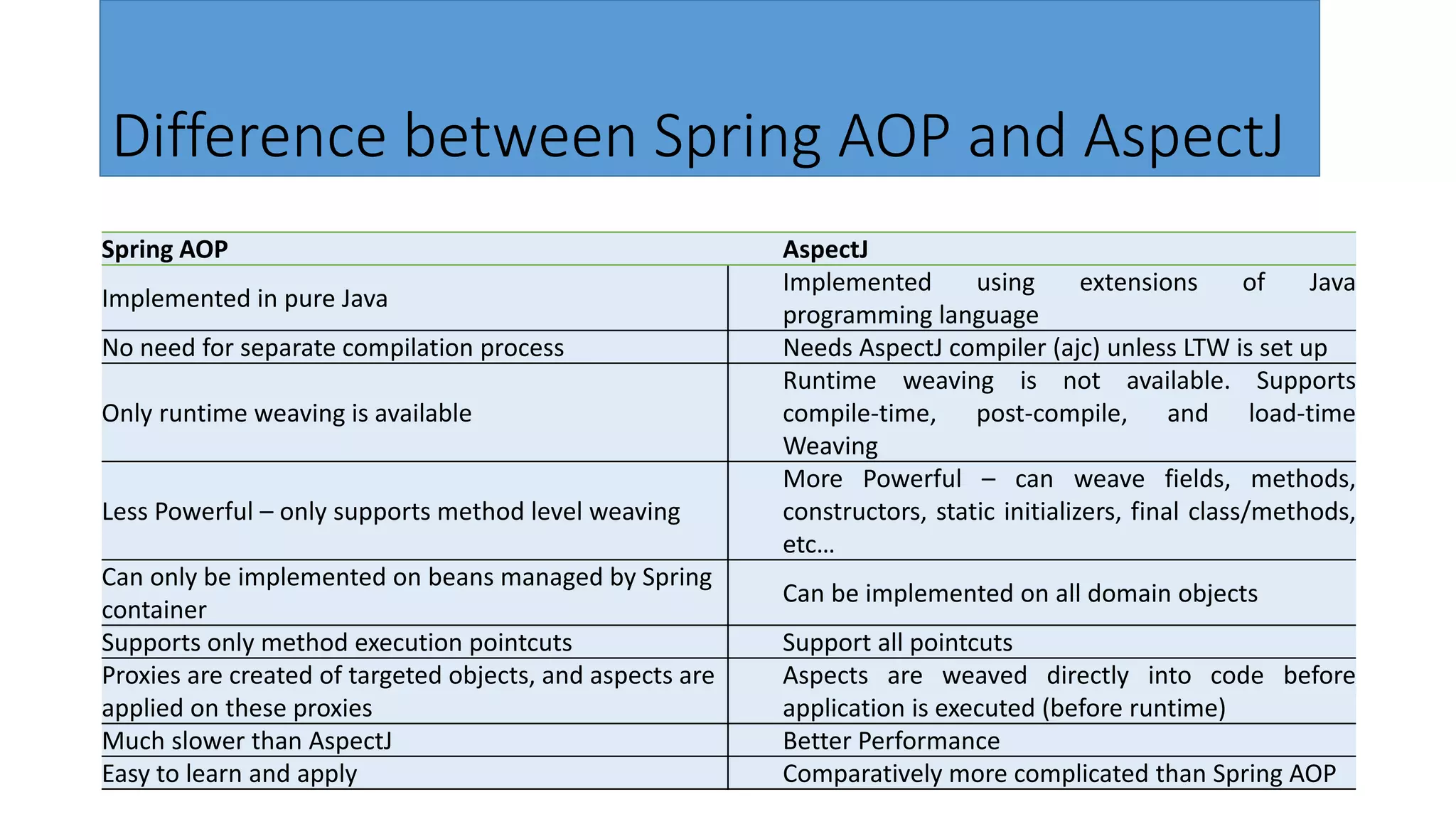 Difference between Spring AOP and AspectJ

| Spring AOP | AspectJ |
|---|---|
| Implemented in pure Java | Implemented using extensions of Java programming language |
| No need for separate compilation process | Needs AspectJ compiler (ajc) unless LTW is set up |
| Only runtime weaving is available | Runtime weaving is not available. Supports compile-time, post-compile, and load-time Weaving |
| Less Powerful – only supports method level weaving | More Powerful – can weave fields, methods, constructors, static initializers, final class/methods, etc… |
| Can only be implemented on beans managed by Spring container | Can be implemented on all domain objects |
| Supports only method execution pointcuts | Support all pointcuts |
| Proxies are created of targeted objects, and aspects are applied on these proxies | Aspects are weaved directly into code before application is executed (before runtime) |
| Much slower than AspectJ | Better Performance |
| Easy to learn and apply | Comparatively more complicated than Spring AOP |